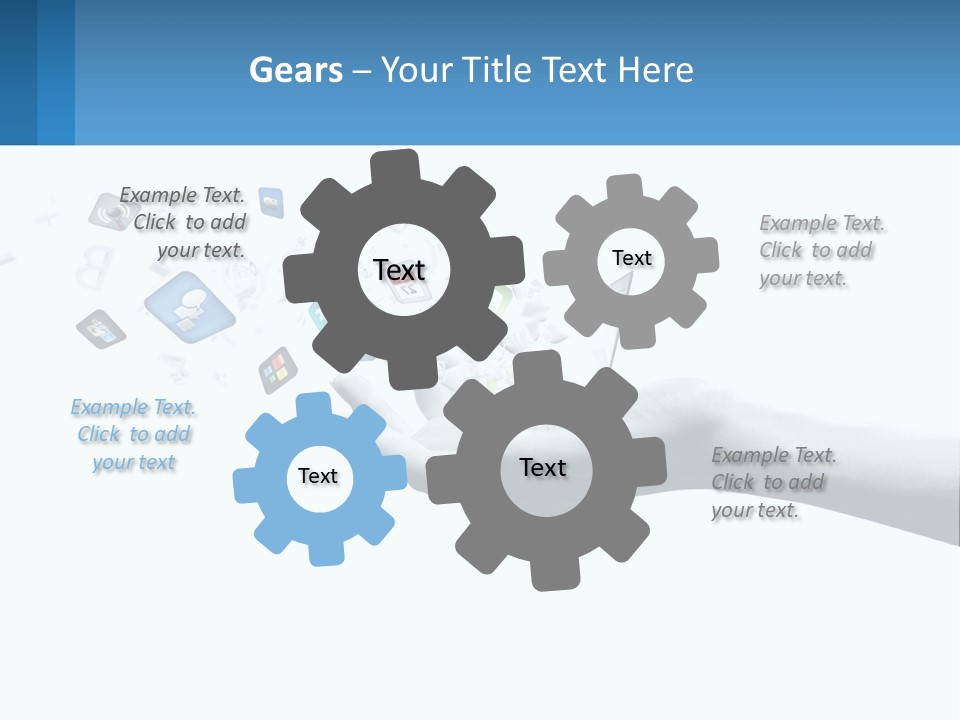 Gears – Your Title Text Here

Example Text. Click to add your text.

Text

Text

Example Text. Click to add your text.

Example Text. Click to add your text

Text

Text

Example Text. Click to add your text.